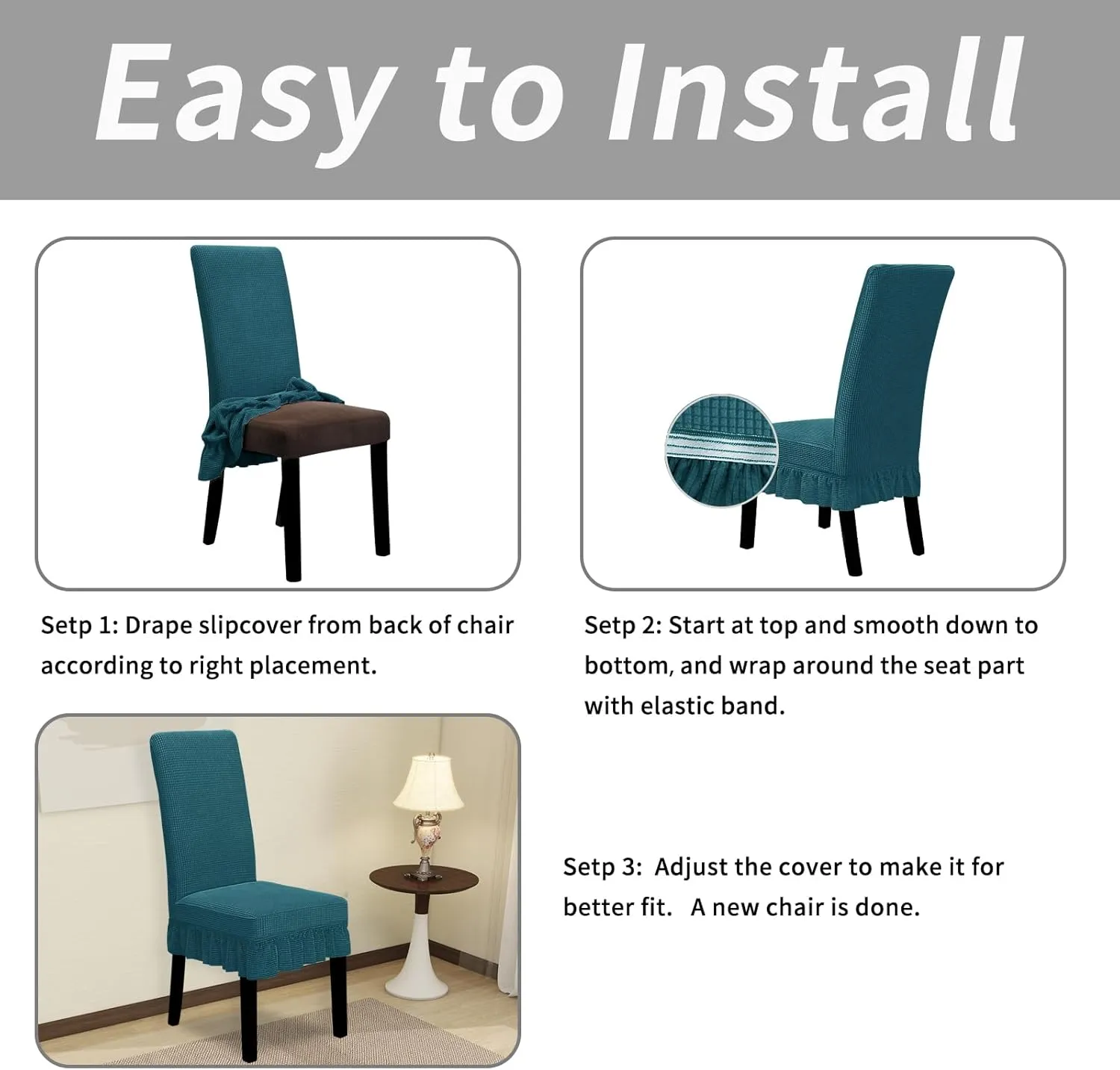 Easy to Install

Setp 1: Drape slipcover from back of chair according to right placement.

Setp 2: Start at top and smooth down to bottom, and wrap around the seat part with elastic band.

Setp 3: Adjust the cover to make it for better fit. A new chair is done.